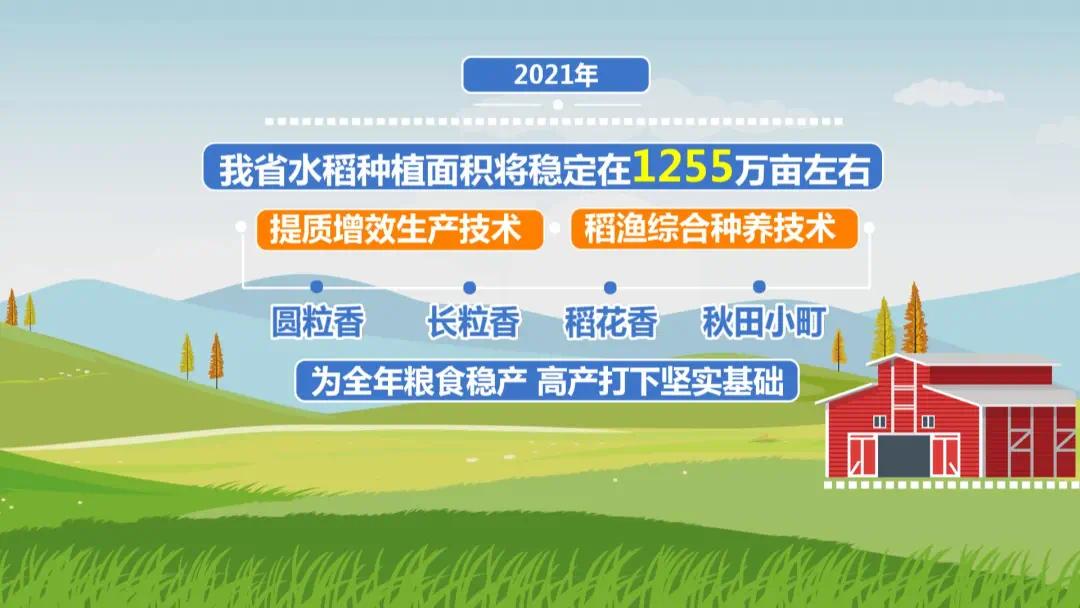 2021年

我省水稻种植面积将稳定在1255万亩左右

提质增效生产技术

稻渔综合种养技术

圆粒香

长粒香

稻花香

秋田小町

为全年粮食稳产 高产打下坚实基础